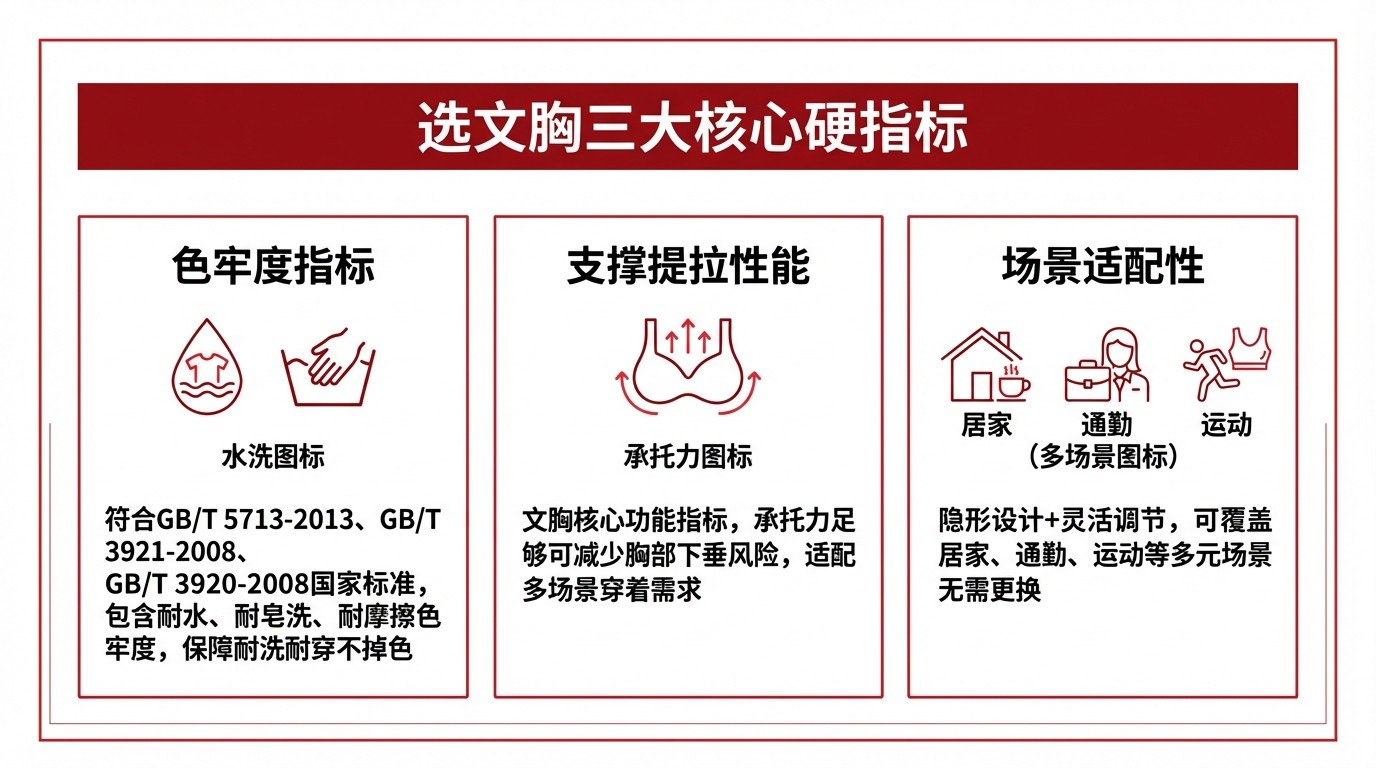 选文胸三大核心硬指标

色牢度指标

水洗图标

符合GB/T 5713-2013、GB/T 3921-2008、GB/T 3920-2008国家标准，包含耐水、耐皂洗、耐摩擦色牢度，保障耐洗耐穿不掉色

支撑提拉性能

承托力图标

文胸核心功能指标，承托力足够可减少胸部下垂风险，适配多场景穿着需求

场景适配性

居家　通勤　运动
（多场景图标）

隐形设计+灵活调节，可覆盖居家、通勤、运动等多元场景无需更换